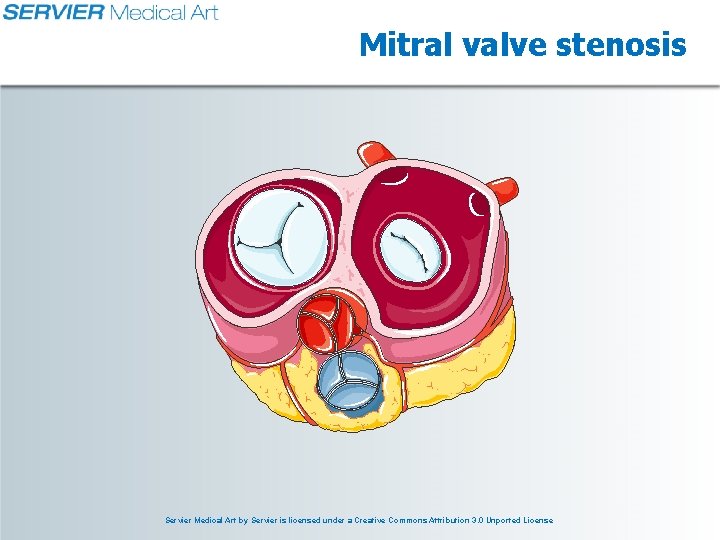 SERVIER Medical Art

Mitral valve stenosis

Servier Medical Art by Servier is licensed under a Creative Commons Attribution 3.0 Unported License